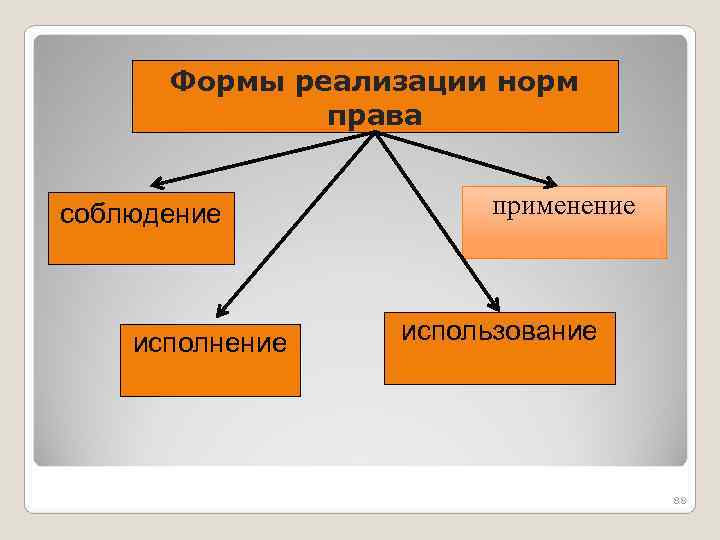 Формы реализации норм права

соблюдение

применение

исполнение

использование

88